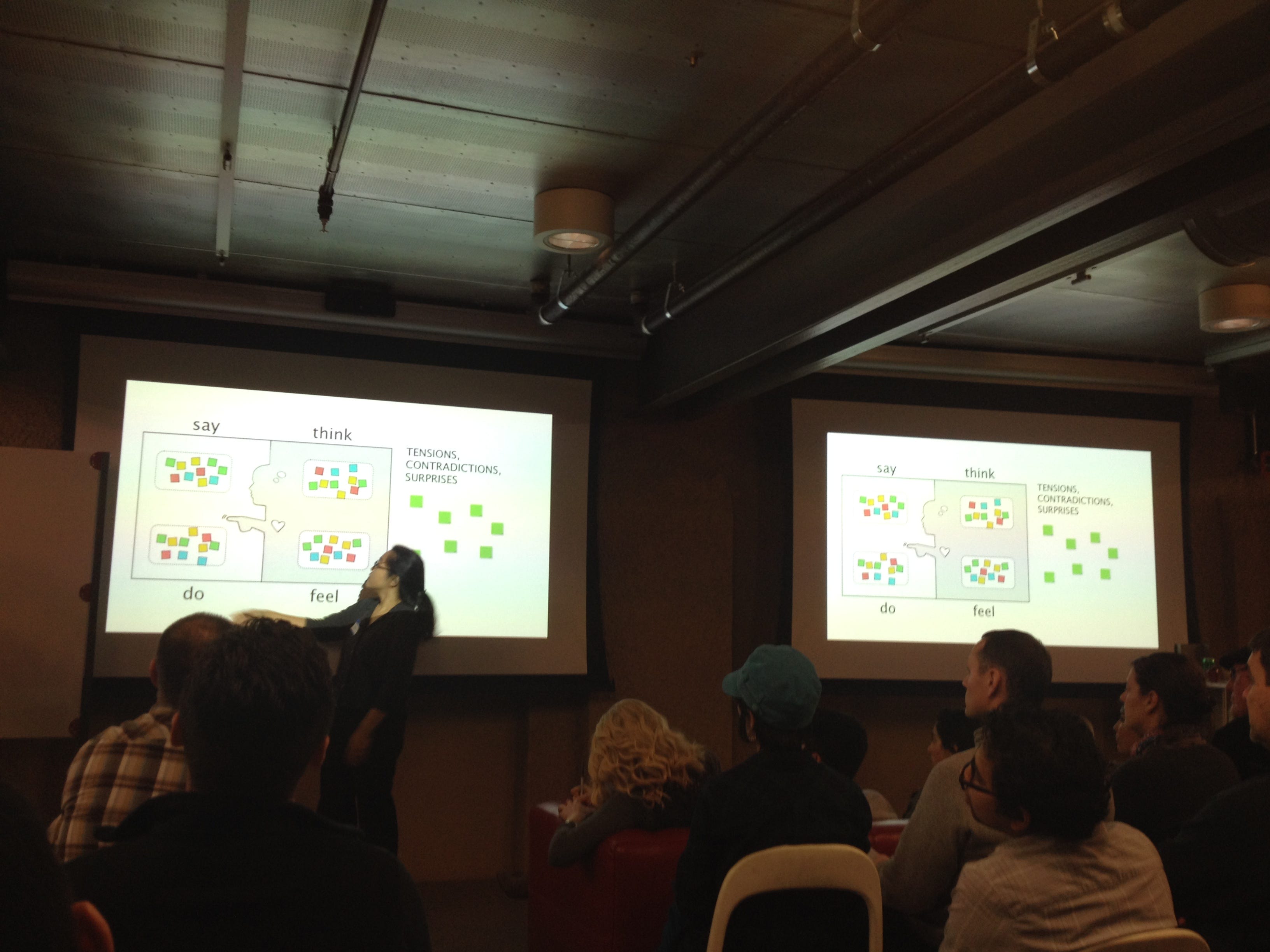 say

think

TENSIONS, CONTRADICTIONS, SURPRISES

do

feel

say

think

TENSIONS, CONTRADICTIONS, SURPRISES

do

feel